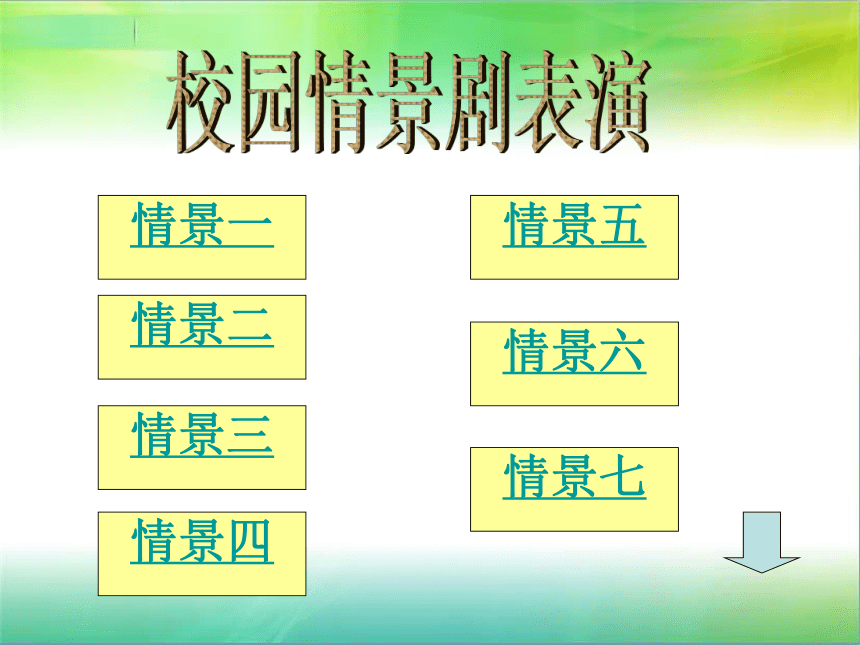 校园情景剧表演

情景一

情景二

情景三

情景四

情景五

情景六

情景七